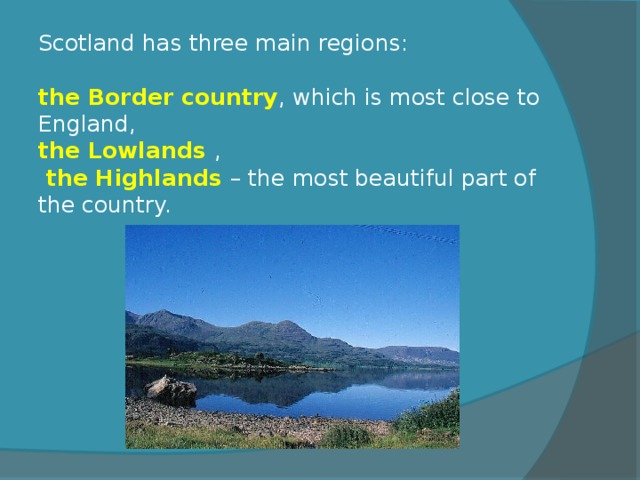 Scotland has three main regions:

the Border country, which is most close to England,
the Lowlands ,
the Highlands – the most beautiful part of the country.